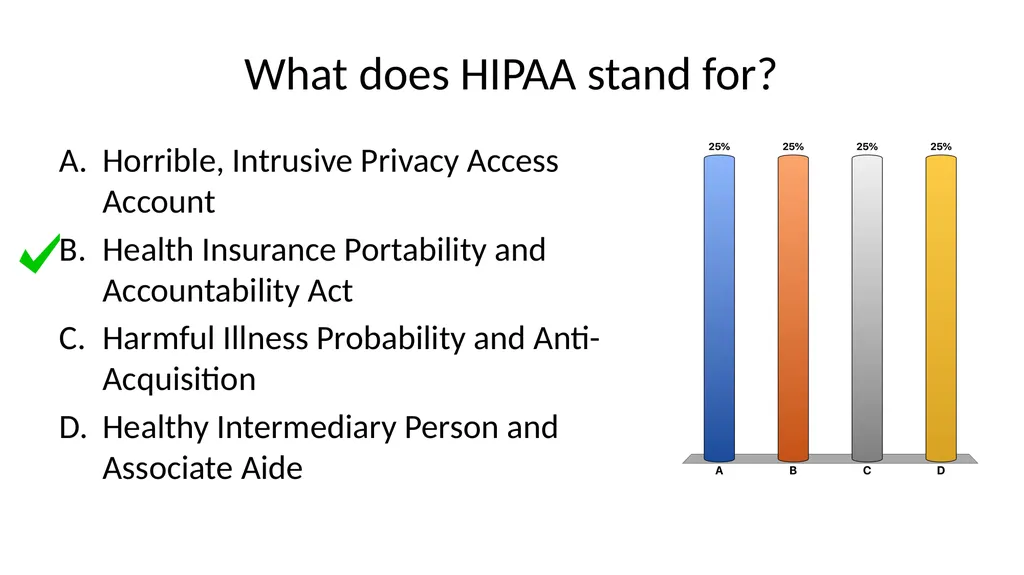 What does HIPAA stand for?

A. Horrible, Intrusive Privacy Access Account
B. Health Insurance Portability and Accountability Act
C. Harmful Illness Probability and Anti-Acquisition
D. Healthy Intermediary Person and Associate Aide

25% 25% 25% 25%

A B C D